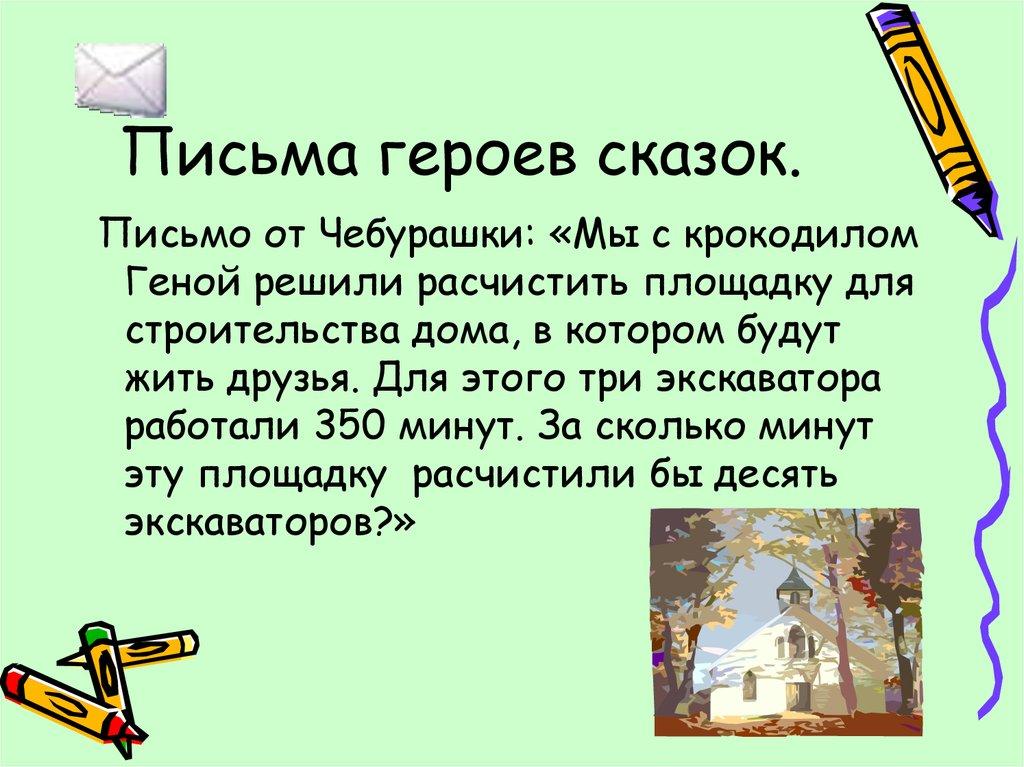 Письма героев сказок.

Письмо от Чебурашки: «Мы с крокодилом Геной решили расчистить площадку для строительства дома, в котором будут жить друзья. Для этого три экскаватора работали 350 минут. За сколько минут эту площадку расчистили бы десять экскаваторов?»